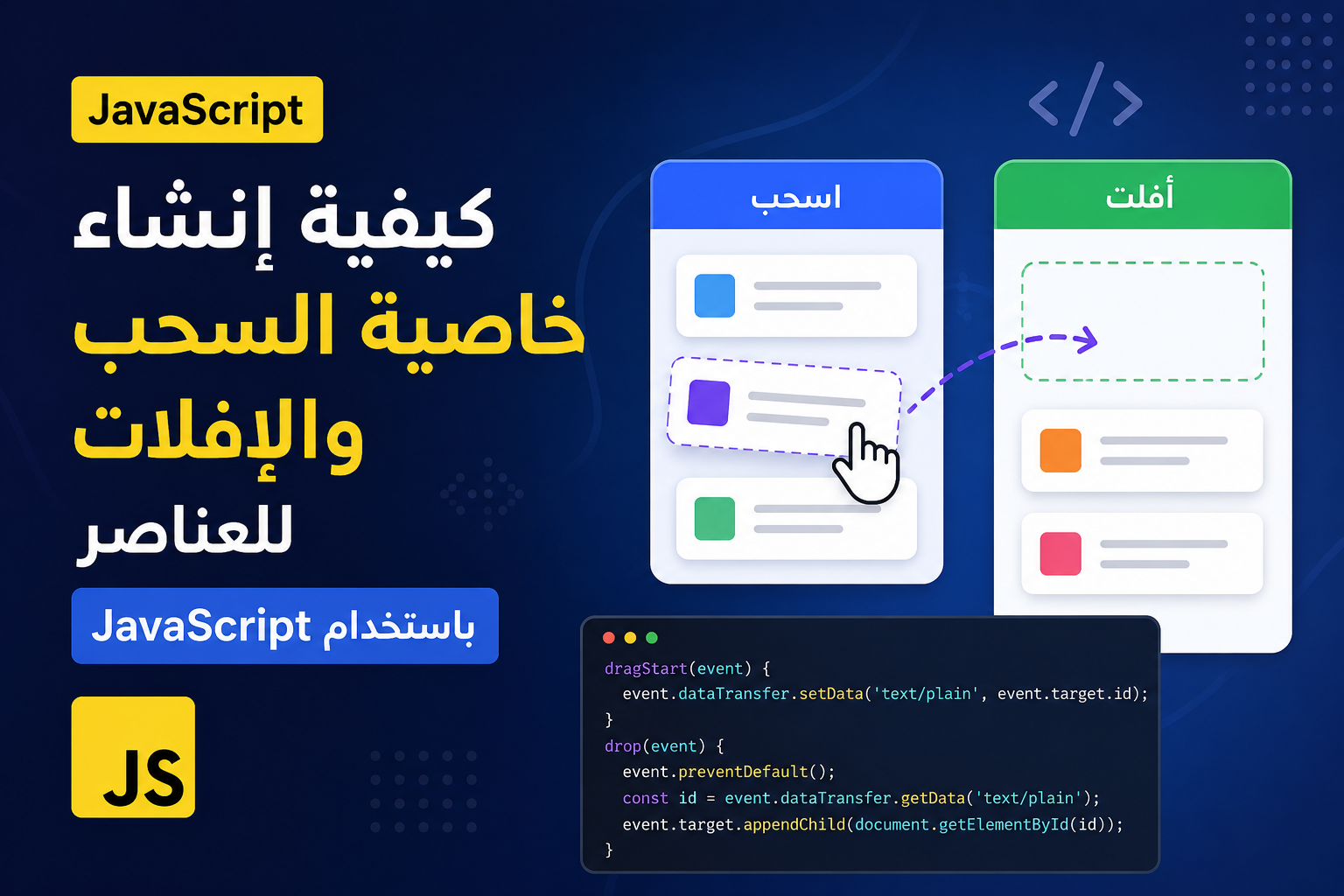 JavaScript

كيفية إنشاء خاصية السحب والإفلات للعناصر

باستخدام JavaScript

JS

</>

اسحب

أفلت

dragStart(event) {
  event.dataTransfer.setData('text/plain', event.target.id);
}
drop(event) {
  event.preventDefault();
  const id = event.dataTransfer.getData('text/plain');
  event.target.appendChild(document.getElementById(id));
}